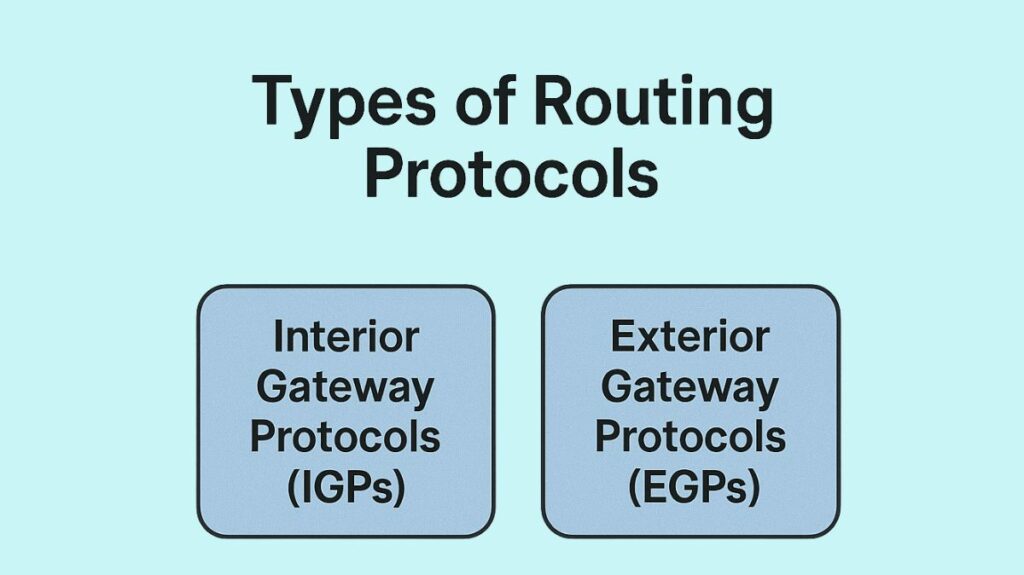 Types of Routing Protocols

Interior Gateway Protocols (IGPs)

Exterior Gateway Protocols (EGPs)